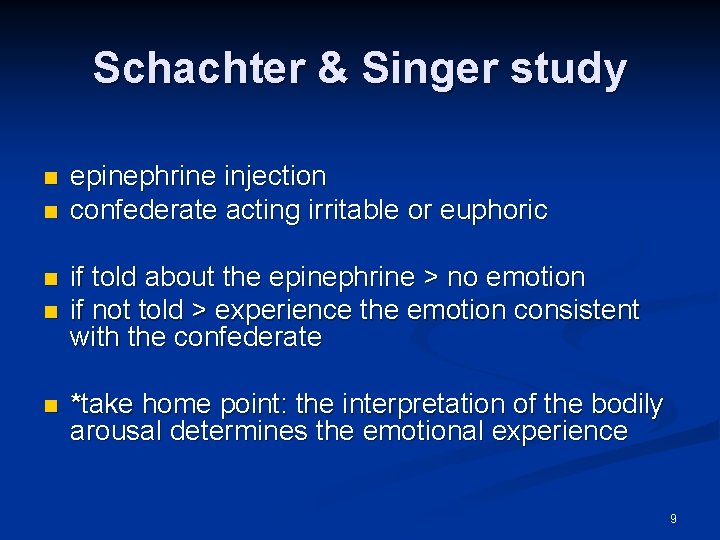 Schachter & Singer study

- epinephrine injection
- confederate acting irritable or euphoric

- if told about the epinephrine > no emotion
- if not told > experience the emotion consistent with the confederate

- *take home point: the interpretation of the bodily arousal determines the emotional experience

9